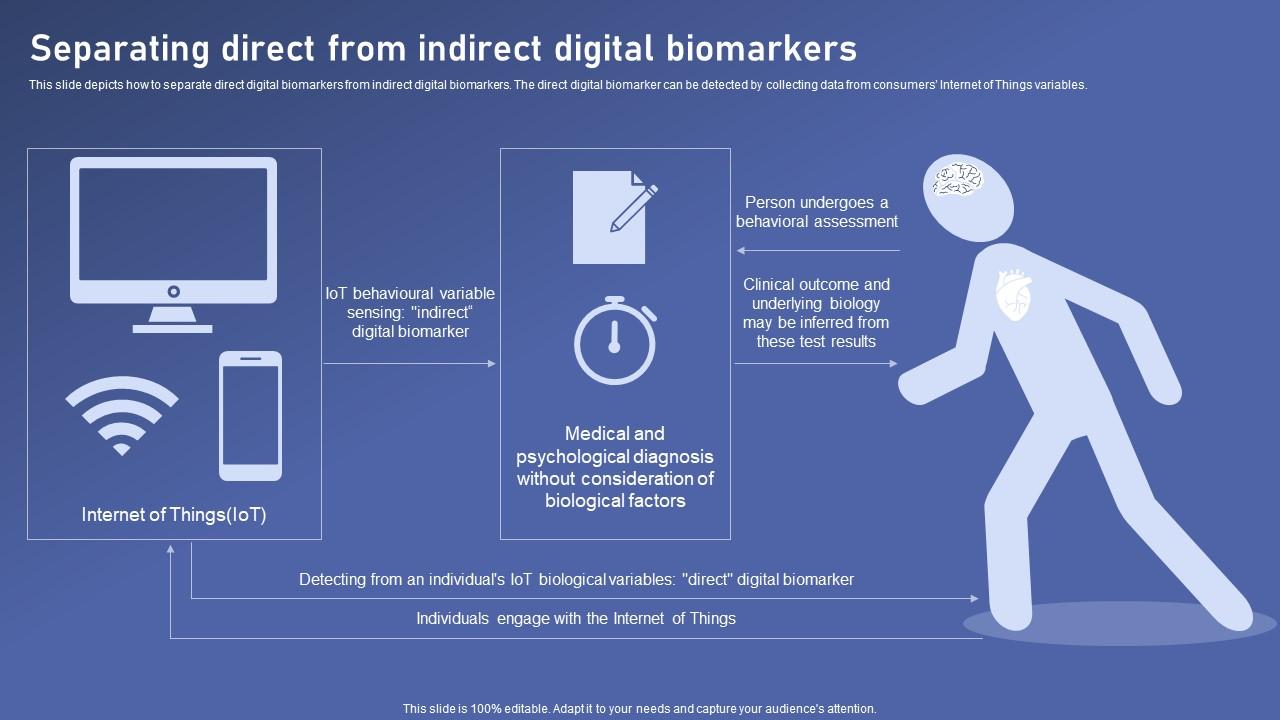 Separating direct from indirect digital biomarkers

This slide depicts how to separate direct digital biomarkers from indirect digital biomarkers. The direct digital biomarker can be detected by collecting data from consumers' Internet of Things variables.

Internet of Things(IoT)

IoT behavioural variable sensing: "indirect" digital biomarker

Medical and psychological diagnosis without consideration of biological factors

Person undergoes a behavioral assessment

Clinical outcome and underlying biology may be inferred from these test results

Detecting from an individual's IoT biological variables: "direct" digital biomarker

Individuals engage with the Internet of Things

This slide is 100% editable. Adapt it to your needs and capture your audience's attention.